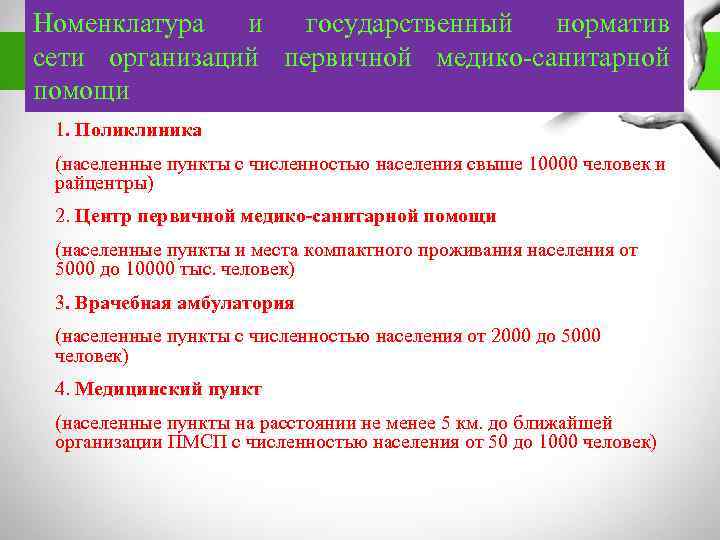 Номенклатура и государственный норматив сети организаций первичной медико-санитарной помощи

1. Поликлиника

(населенные пункты с численностью населения свыше 10000 человек и райцентры)

2. Центр первичной медико-санитарной помощи

(населенные пункты и места компактного проживания населения от 5000 до 10000 тыс. человек)

3. Врачебная амбулатория

(населенные пункты с численностью населения от 2000 до 5000 человек)

4. Медицинский пункт

(населенные пункты на расстоянии не менее 5 км. до ближайшей организации ПМСП с численностью населения от 50 до 1000 человек)